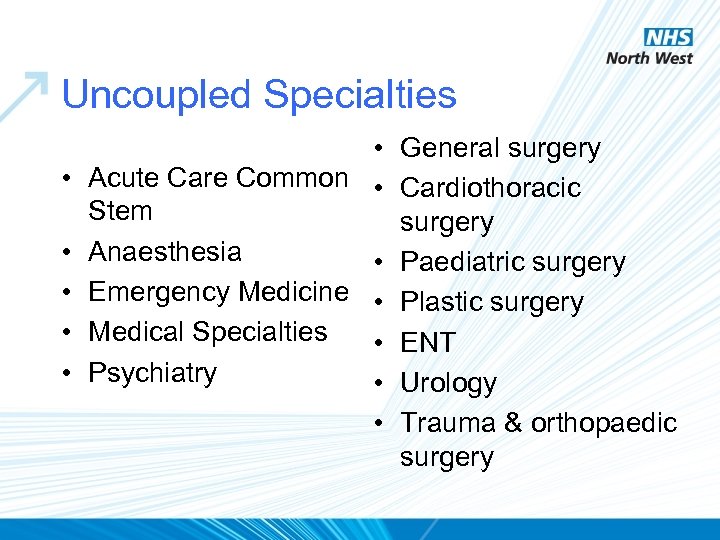 NHS
North West

Uncoupled Specialties

• Acute Care Common Stem
• Anaesthesia
• Emergency Medicine
• Medical Specialties
• Psychiatry

• General surgery
• Cardiothoracic surgery
• Paediatric surgery
• Plastic surgery
• ENT
• Urology
• Trauma & orthopaedic surgery